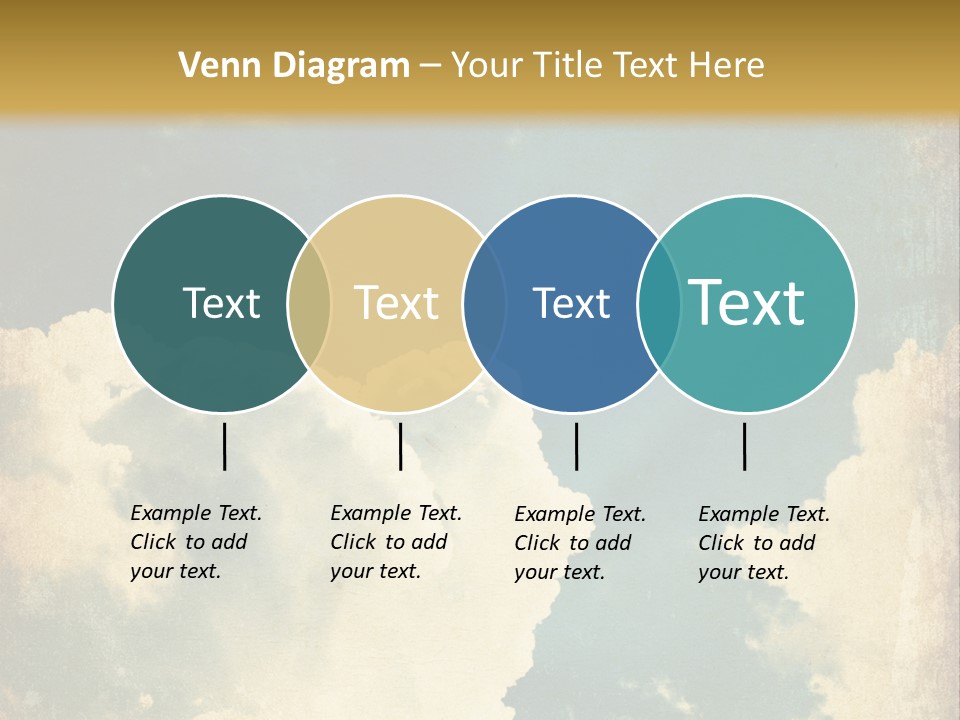 Venn Diagram – Your Title Text Here

Text

Text

Text

Text

Example Text. Click to add your text.

Example Text. Click to add your text.

Example Text. Click to add your text.

Example Text. Click to add your text.